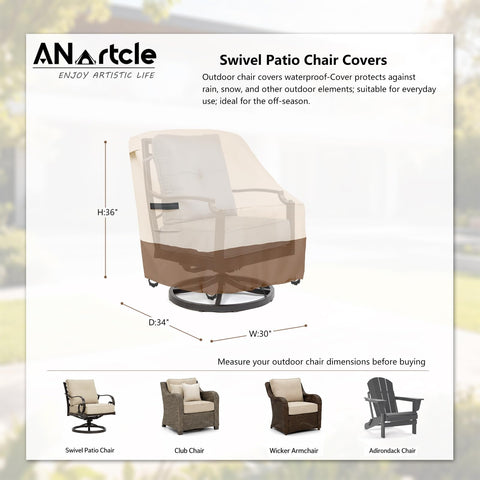 ANartcle
ENJOY ARTISTIC LIFE

Swivel Patio Chair Covers

Outdoor chair covers waterproof-Cover protects against rain, snow, and other outdoor elements; suitable for everyday use; ideal for the off-season.

H:36"

D:34"

W:30"

Measure your outdoor chair dimensions before buying

Swivel Patio Chair

Club Chair

Wicker Armchair

Adirondack Chair